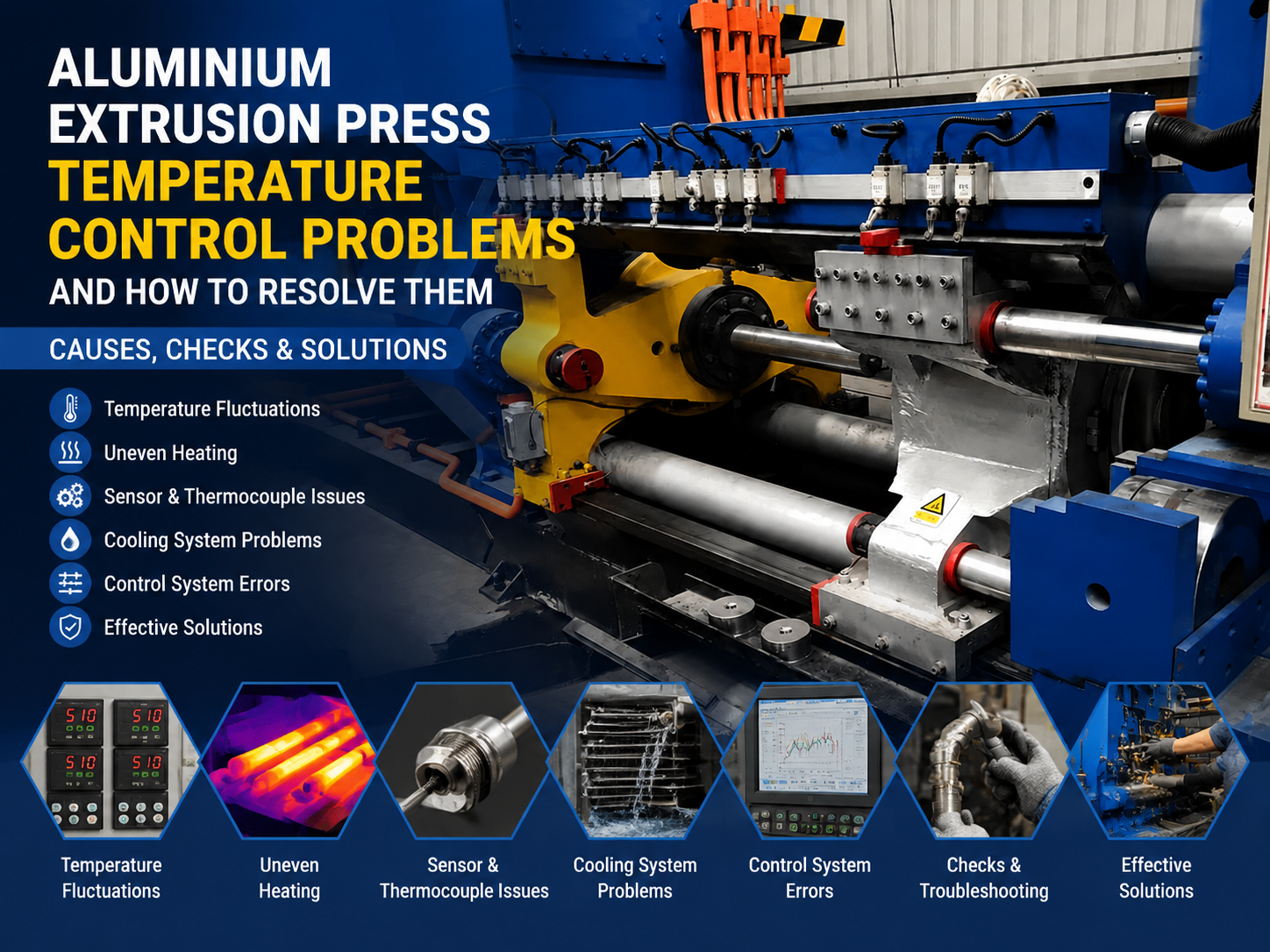 ALUMINIUM EXTRUSION PRESS TEMPERATURE CONTROL PROBLEMS AND HOW TO RESOLVE THEM

CAUSES, CHECKS & SOLUTIONS

Temperature Fluctuations
Uneven Heating
Sensor & Thermocouple Issues
Cooling System Problems
Control System Errors
Effective Solutions

510 510 510 510

Temperature Fluctuations
Uneven Heating
Sensor & Thermocouple Issues
Cooling System Problems
Control System Errors
Checks & Troubleshooting
Effective Solutions